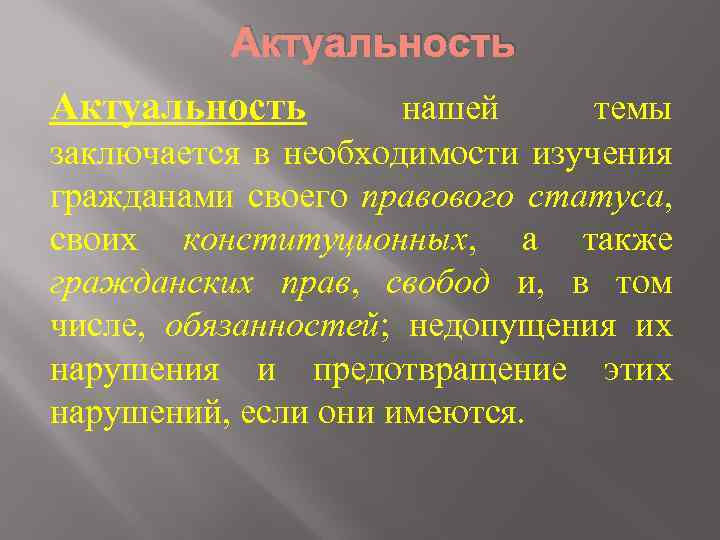 Актуальность

Актуальность нашей темы заключается в необходимости изучения гражданами своего правового статуса, своих конституционных, а также гражданских прав, свобод и, в том числе, обязанностей; недопущения их нарушения и предотвращение этих нарушений, если они имеются.